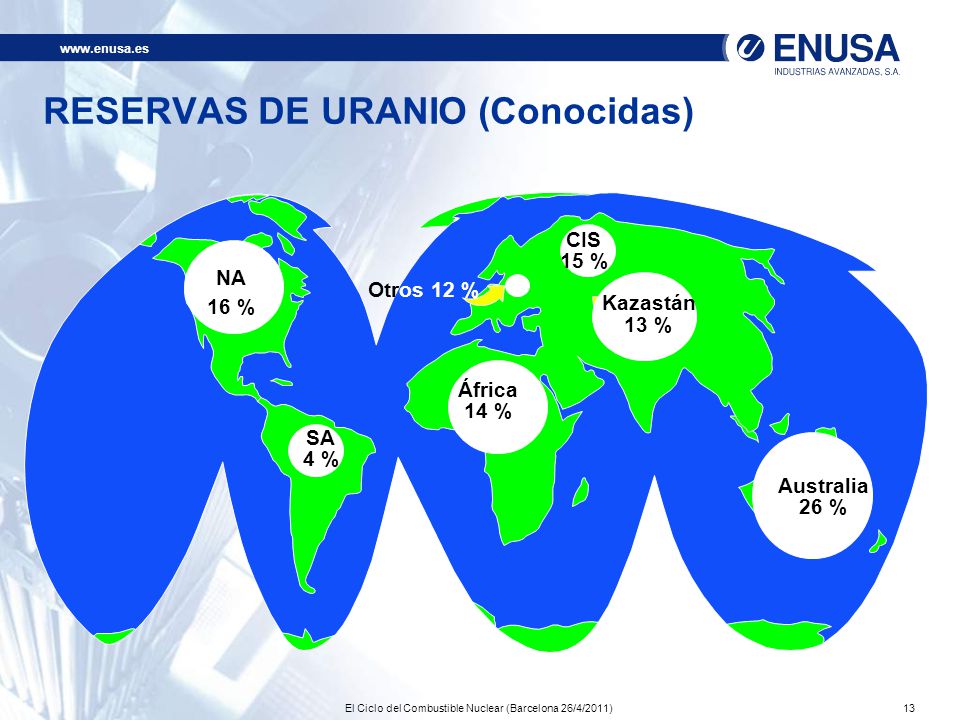 www.enusa.es

ENUSA
INDUSTRIAS AVANZADAS, S.A.

RESERVAS DE URANIO (Conocidas)

NA
16 %

Otros 12 %

CIS
15 %

Kazastán
13 %

África
14 %

SA
4 %

Australia
26 %

El Ciclo del Combustible Nuclear (Barcelona 26/4/2011)

13